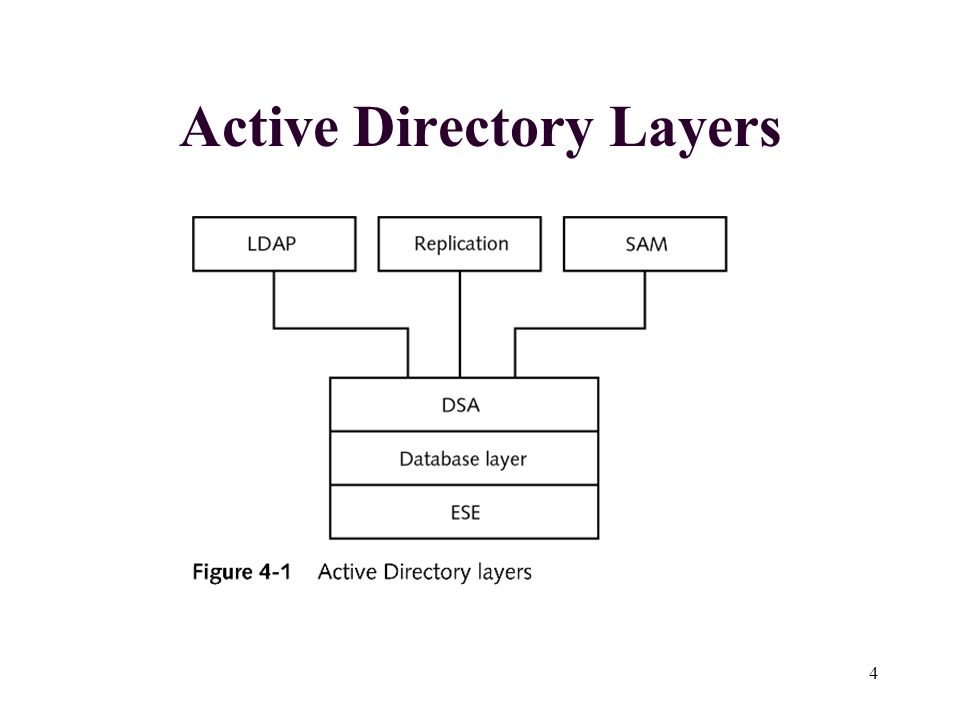 Active Directory Layers

LDAP
Replication
SAM
DSA
Database layer
ESE

Figure 4-1 Active Directory layers

4